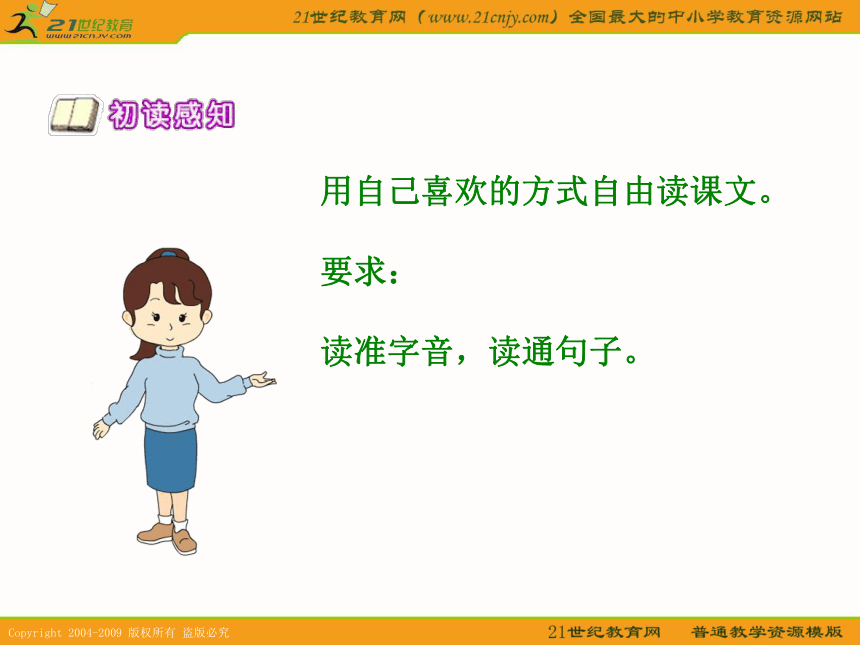 21世纪教育
www.21cnjy.com

21世纪教育网（www.21cnjy.com）全国最大的中小学教育资源网站

初读感知

用自己喜欢的方式自由读课文。

要求：

读准字音，读通句子。

Copyright 2004-2009 版权所有 盗版必究

21世纪教育网　普通教学资源模版